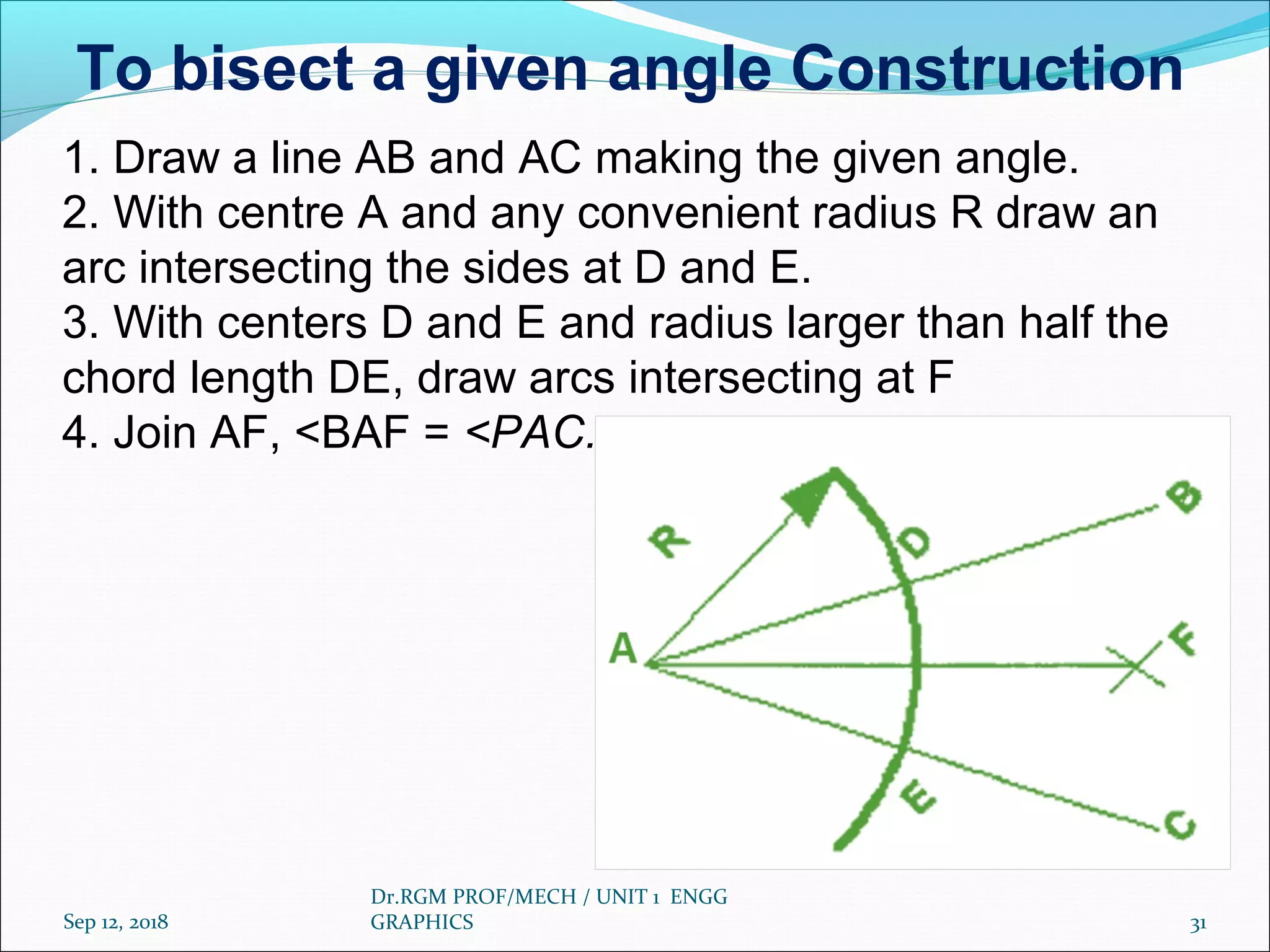 To bisect a given angle Construction

1. Draw a line AB and AC making the given angle.
2. With centre A and any convenient radius R draw an arc intersecting the sides at D and E.
3. With centers D and E and radius larger than half the chord length DE, draw arcs intersecting at F
4. Join AF, <BAF = <PAC.

R
D
B
A
F
E
C

Sep 12, 2018

Dr.RGM PROF/MECH / UNIT 1 ENGG GRAPHICS

31